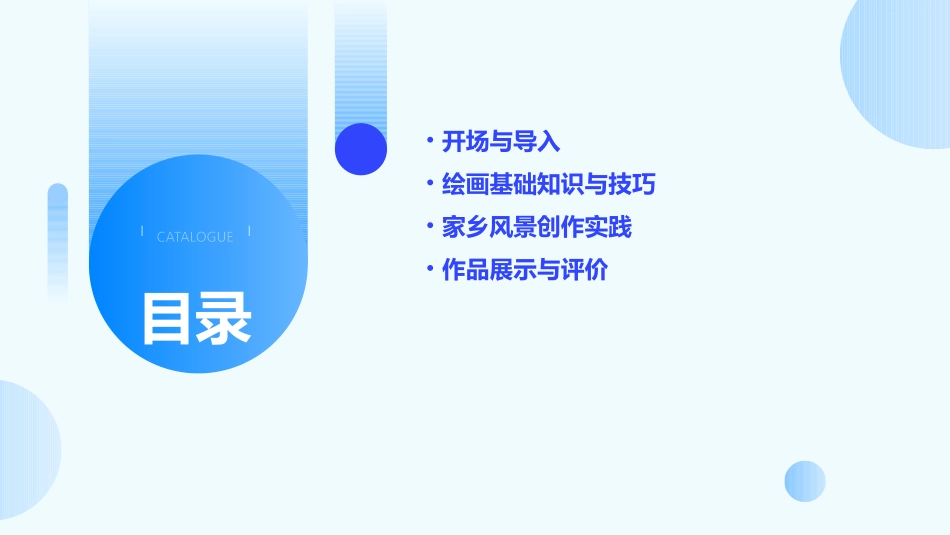 CATALOGUE

目录

• 开场与导入
• 绘画基础知识与技巧
• 家乡风景创作实践
• 作品展示与评价